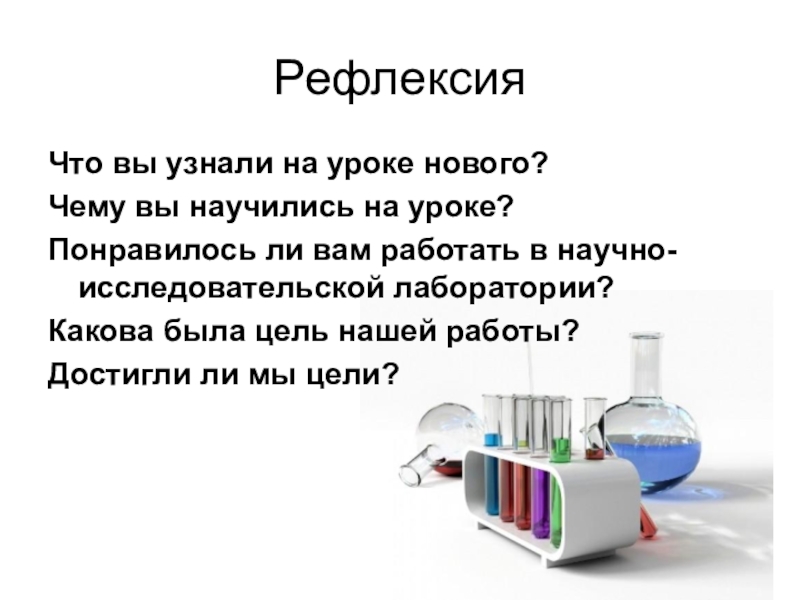 Рефлексия

Что вы узнали на уроке нового?

Чему вы научились на уроке?

Понравилось ли вам работать в научно-исследовательской лаборатории?

Какова была цель нашей работы?

Достигли ли мы цели?